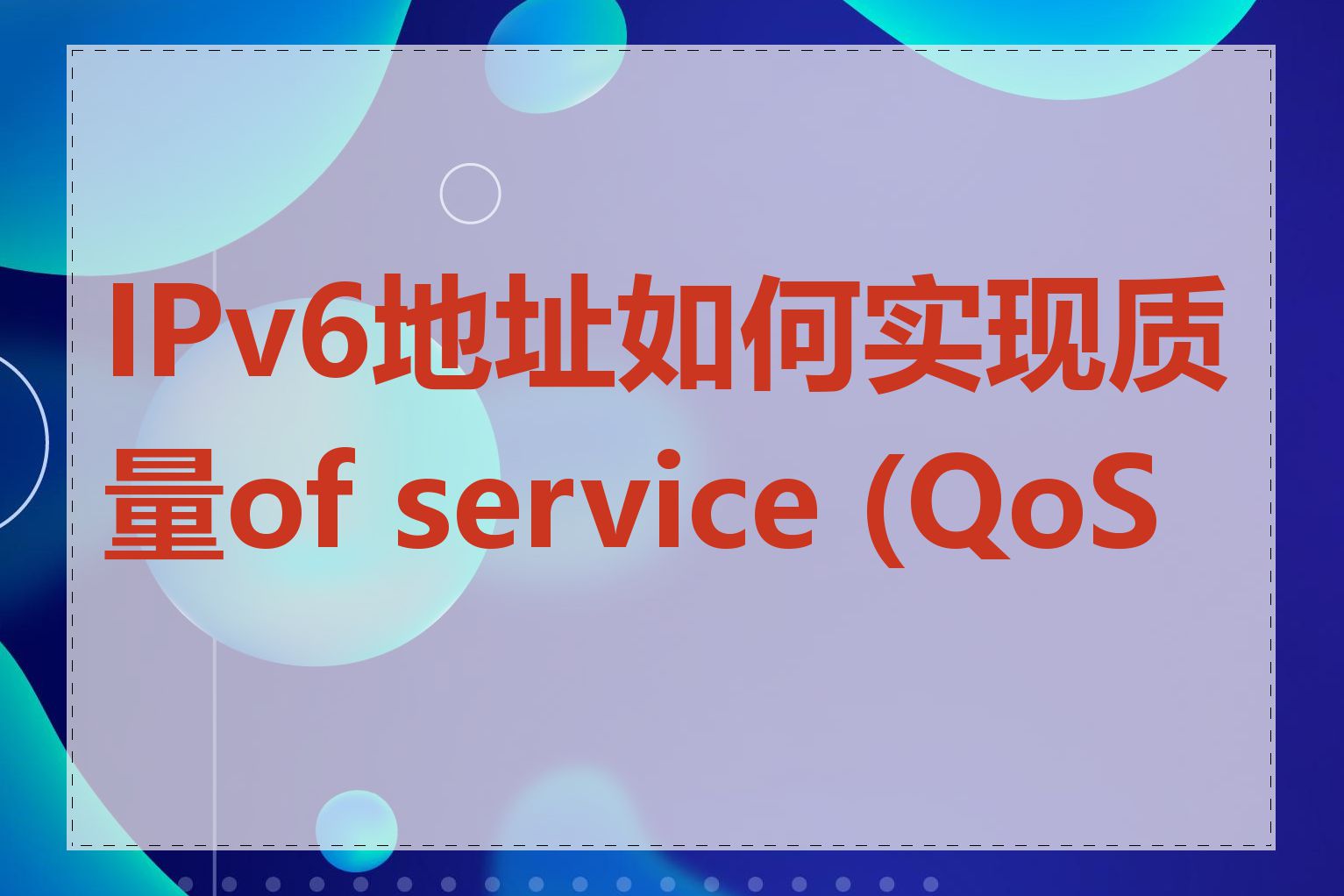 IPv6地址如何实现质量of service (QoS